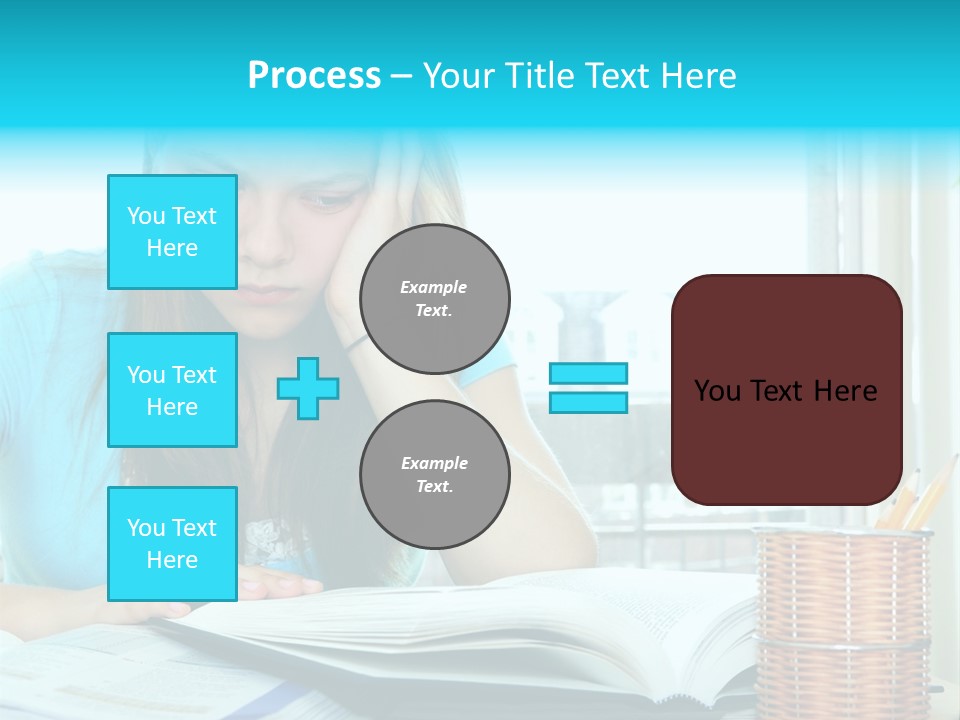 Process – Your Title Text Here

You Text Here

You Text Here

You Text Here

Example Text.

Example Text.

You Text Here